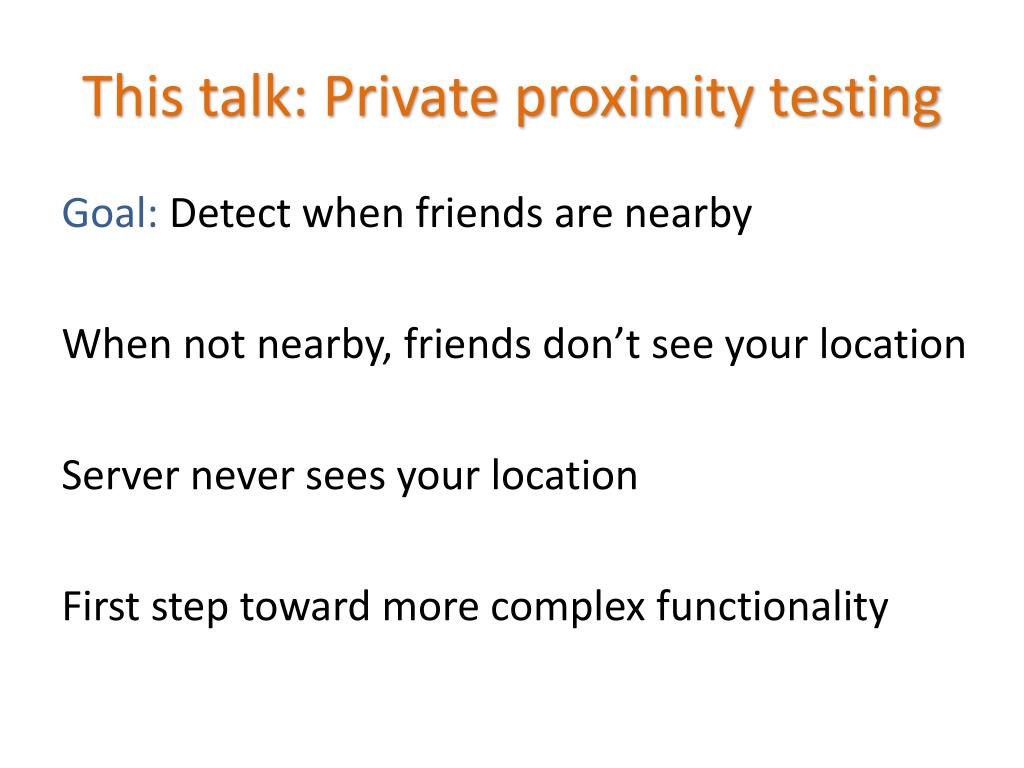 This talk: Private proximity testing

Goal: Detect when friends are nearby

When not nearby, friends don’t see your location

Server never sees your location

First step toward more complex functionality